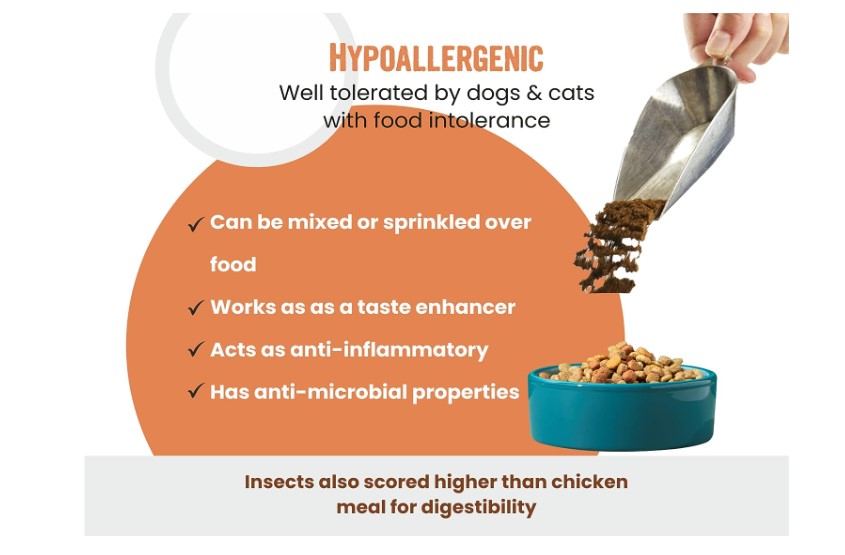 HYPOALLERGENIC
Well tolerated by dogs & cats with food intolerance

✓ Can be mixed or sprinkled over food
✓ Works as as a taste enhancer
✓ Acts as anti-inflammatory
✓ Has anti-microbial properties

Insects also scored higher than chicken meal for digestibility